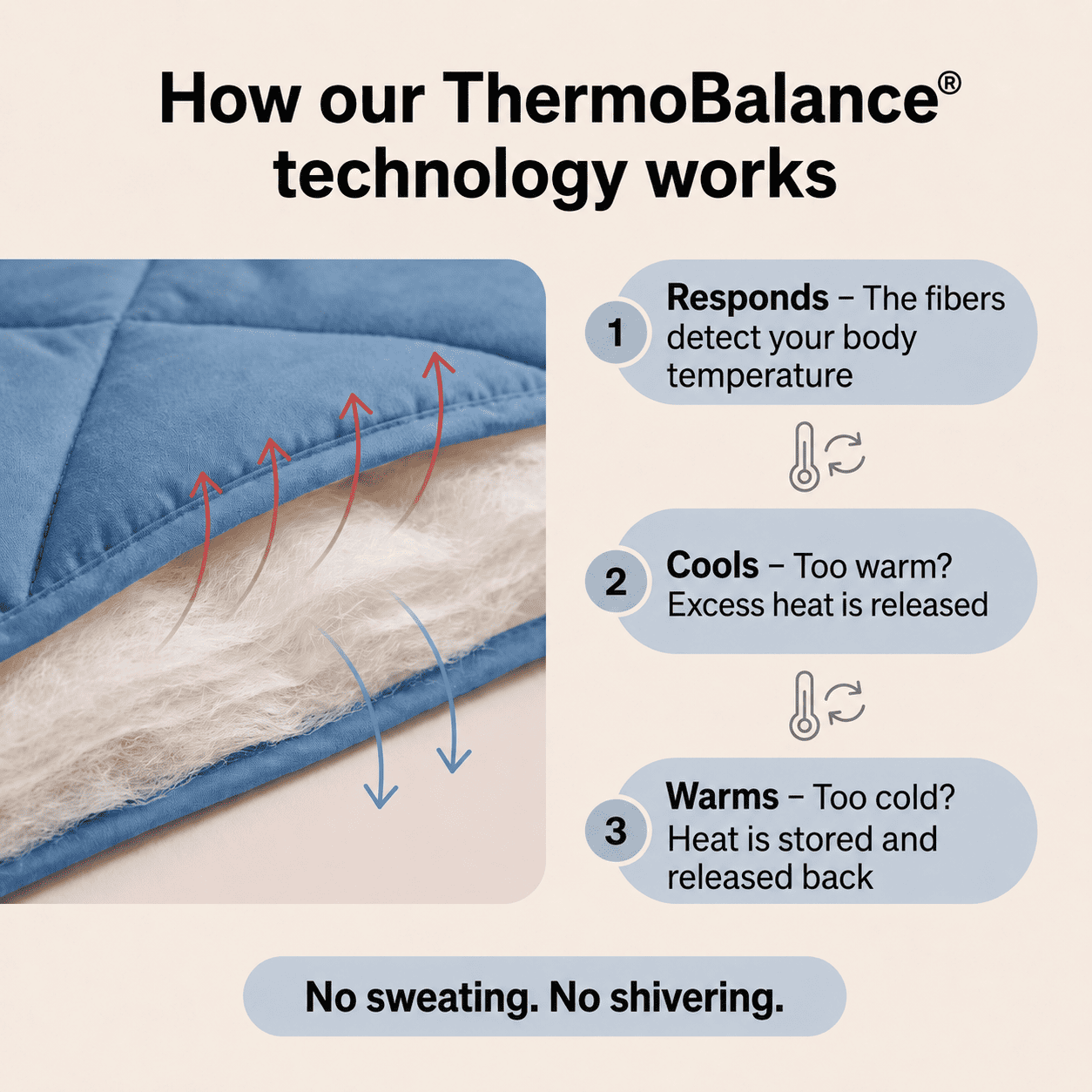 How our ThermoBalance® technology works

1 Responds – The fibers detect your body temperature

2 Cools – Too warm? Excess heat is released

3 Warms – Too cold? Heat is stored and released back

No sweating. No shivering.